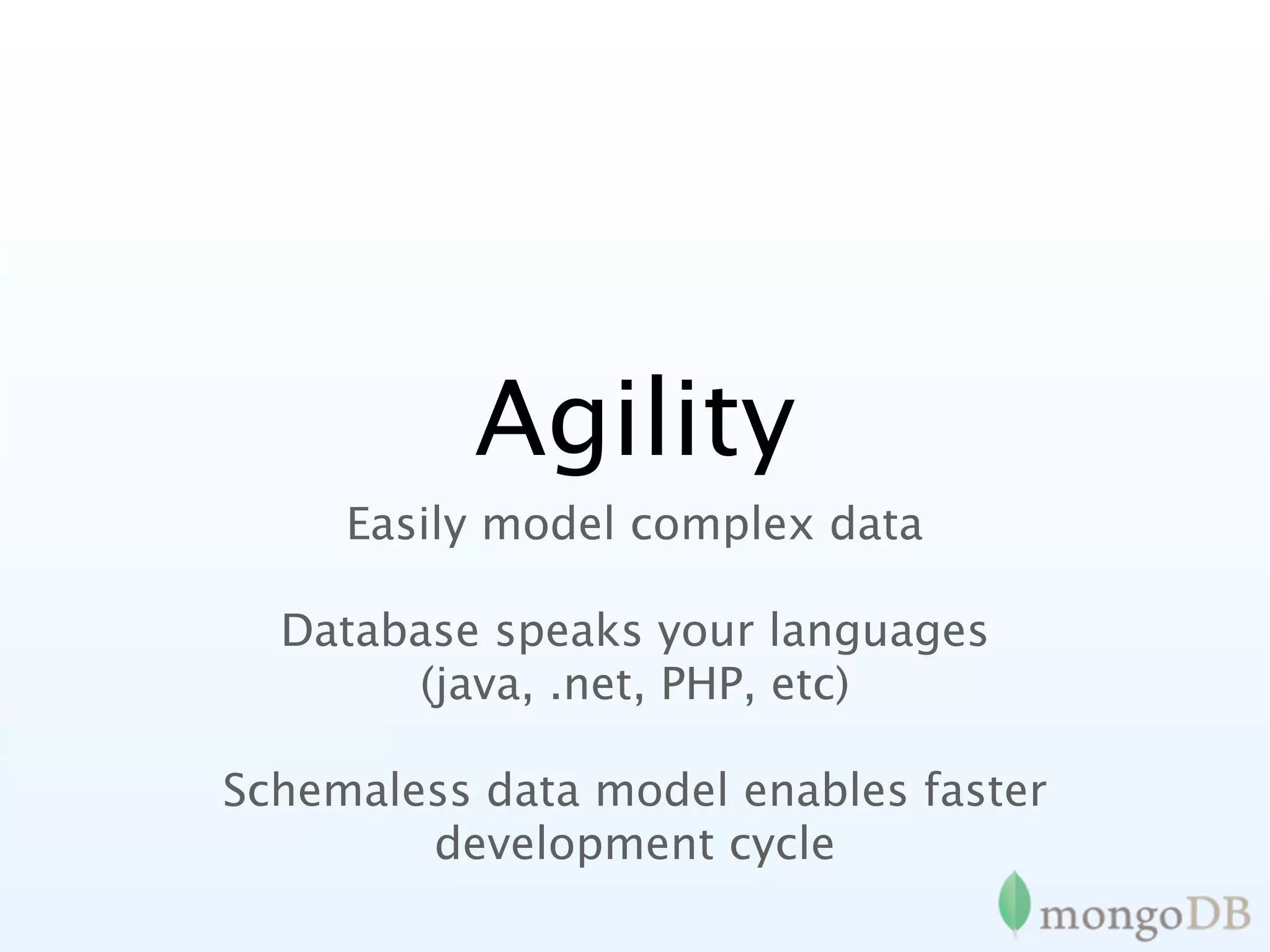 Agility

Easily model complex data

Database speaks your languages (java, .net, PHP, etc)

Schemaless data model enables faster development cycle

mongoDB